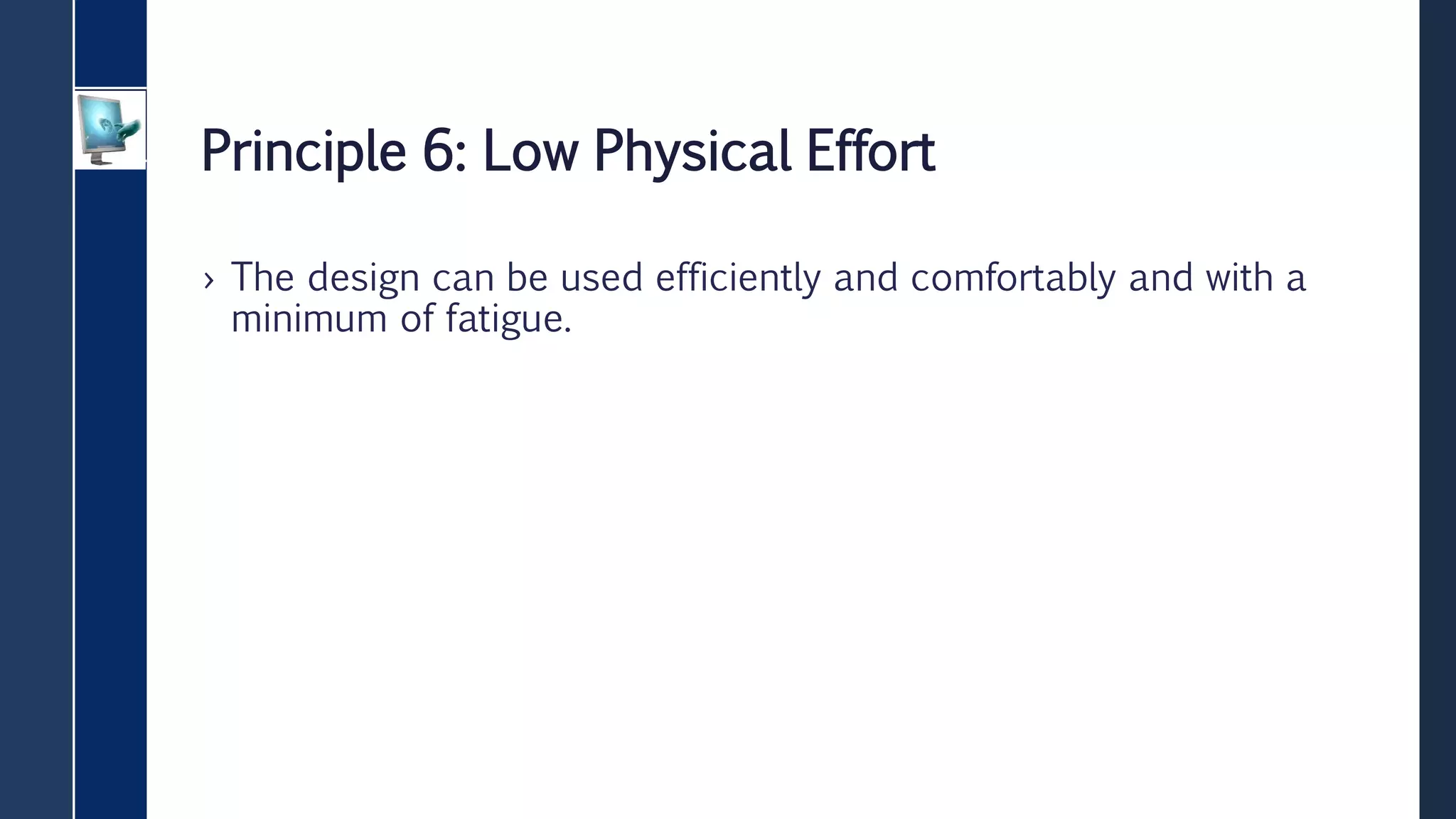 Principle 6: Low Physical Effort

› The design can be used efficiently and comfortably and with a minimum of fatigue.